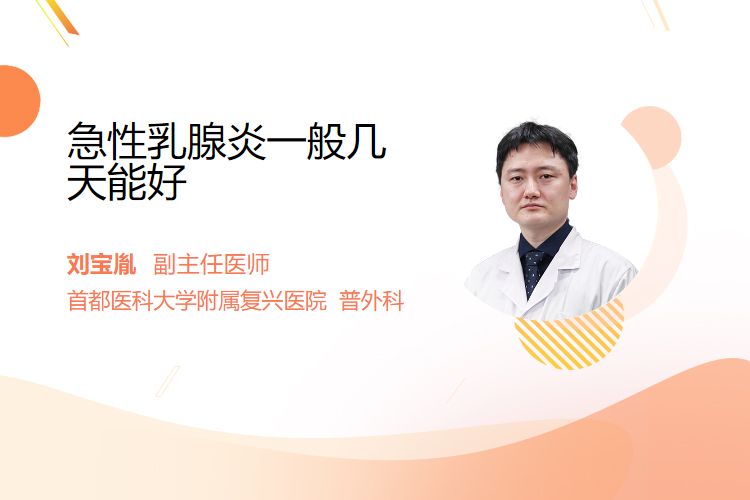 急性乳腺炎一般几天能好

刘宝胤 副主任医师
首都医科大学附属复兴医院 普外科